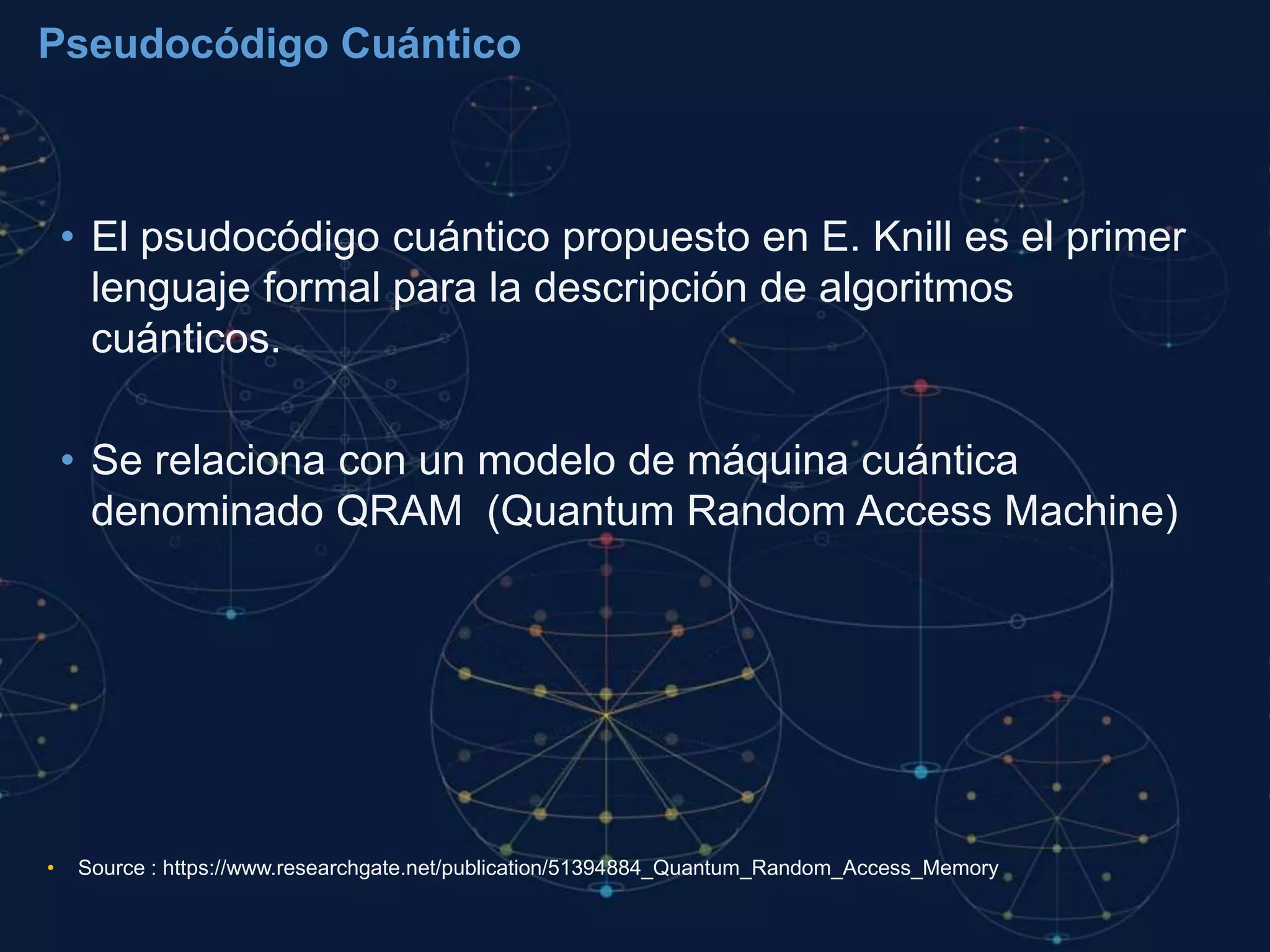 Pseudocódigo Cuántico

• El psudocódigo cuántico propuesto en E. Knill es el primer lenguaje formal para la descripción de algoritmos cuánticos.

• Se relaciona con un modelo de máquina cuántica denominado QRAM (Quantum Random Access Machine)

• Source : https://www.researchgate.net/publication/51394884_Quantum_Random_Access_Memory